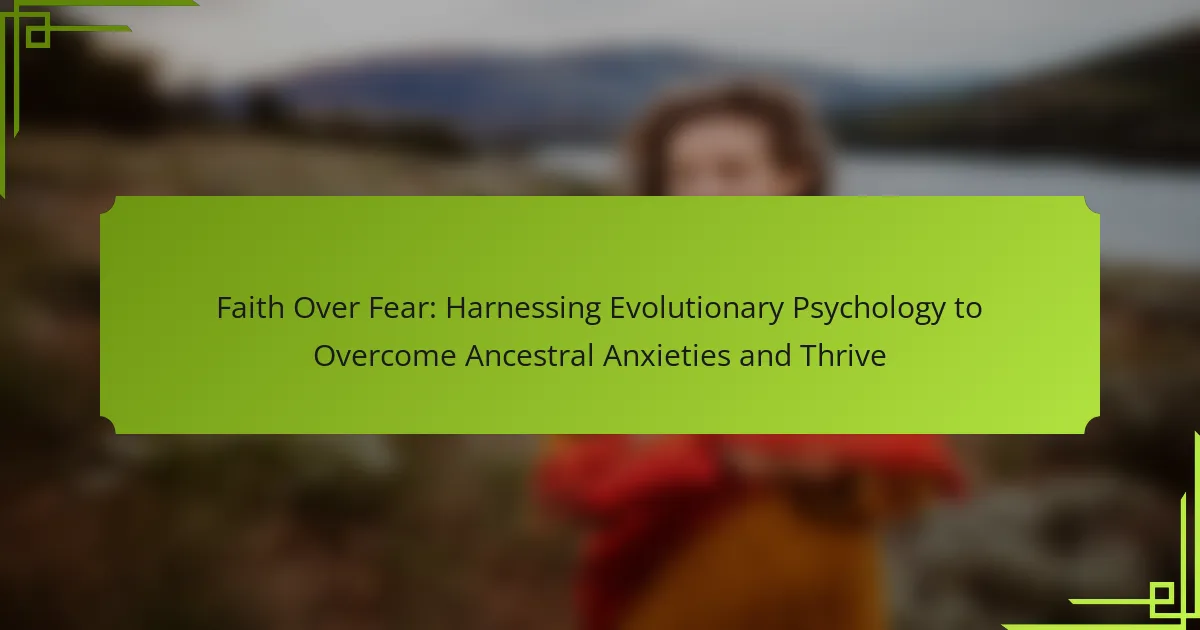 Faith Over Fear: Harnessing Evolutionary Psychology to Overcome Ancestral Anxieties and Thrive